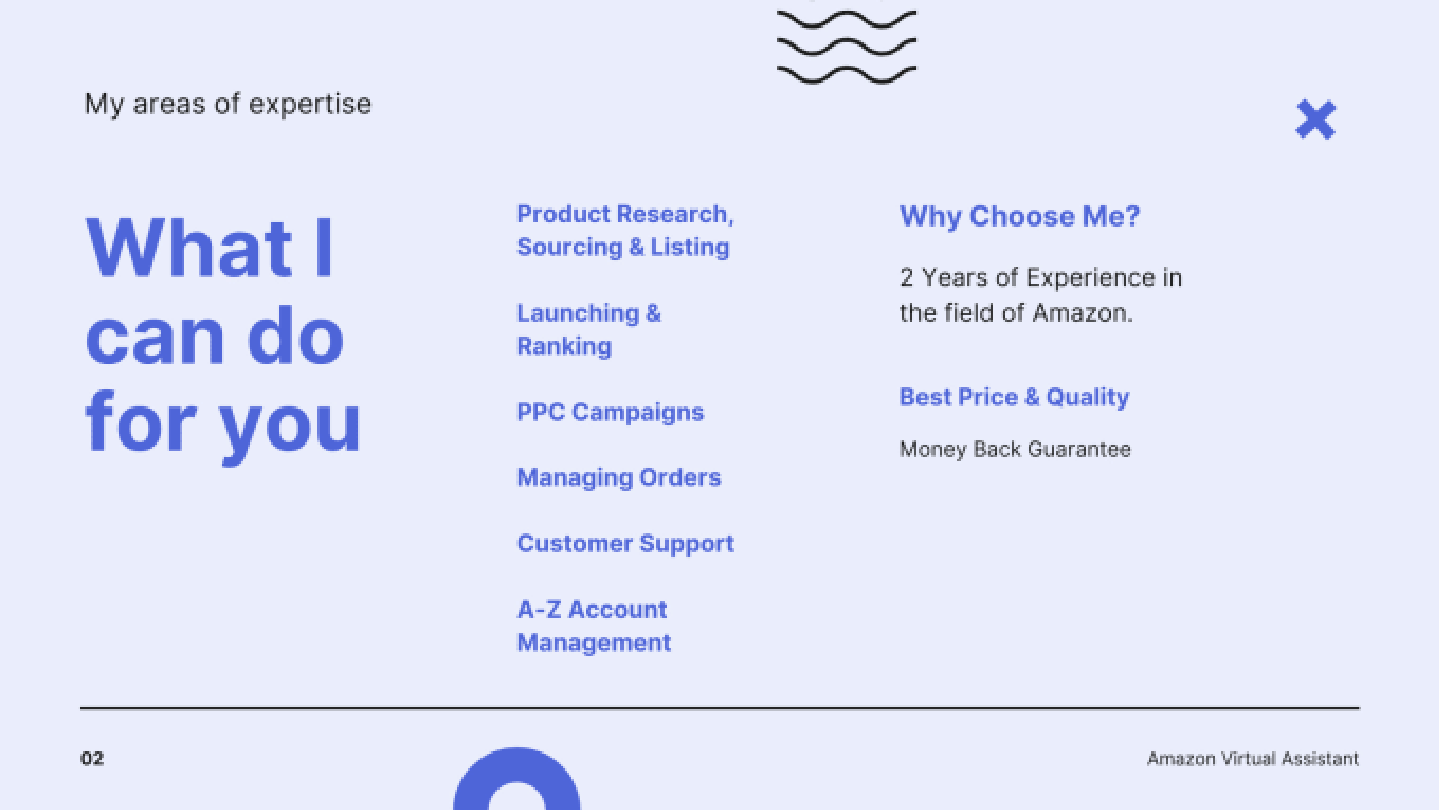 My areas of expertise

What I can do for you

Product Research, Sourcing & Listing

Launching & Ranking

PPC Campaigns

Managing Orders

Customer Support

A-Z Account Management

Why Choose Me?

2 Years of Experience in the field of Amazon.

Best Price & Quality

Money Back Guarantee

02

Amazon Virtual Assistant